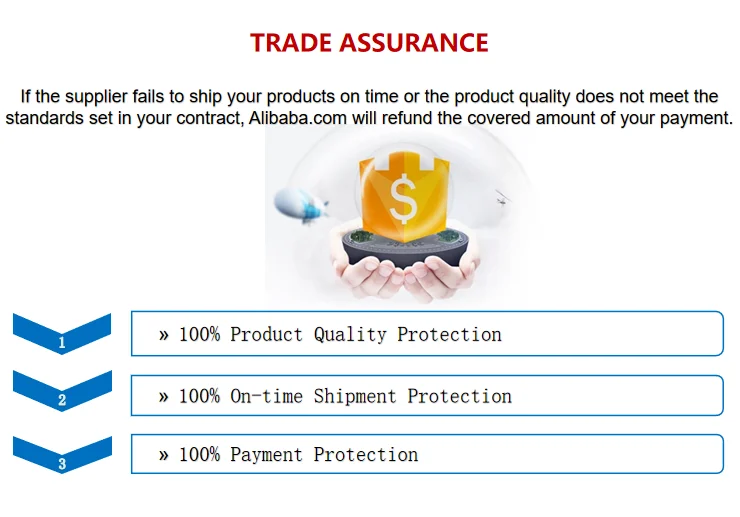 TRADE ASSURANCE

If the supplier fails to ship your products on time or the product quality does not meet the standards set in your contract, Alibaba.com will refund the covered amount of your payment.

$

1

» 100% Product Quality Protection

2

» 100% On-time Shipment Protection

3

» 100% Payment Protection